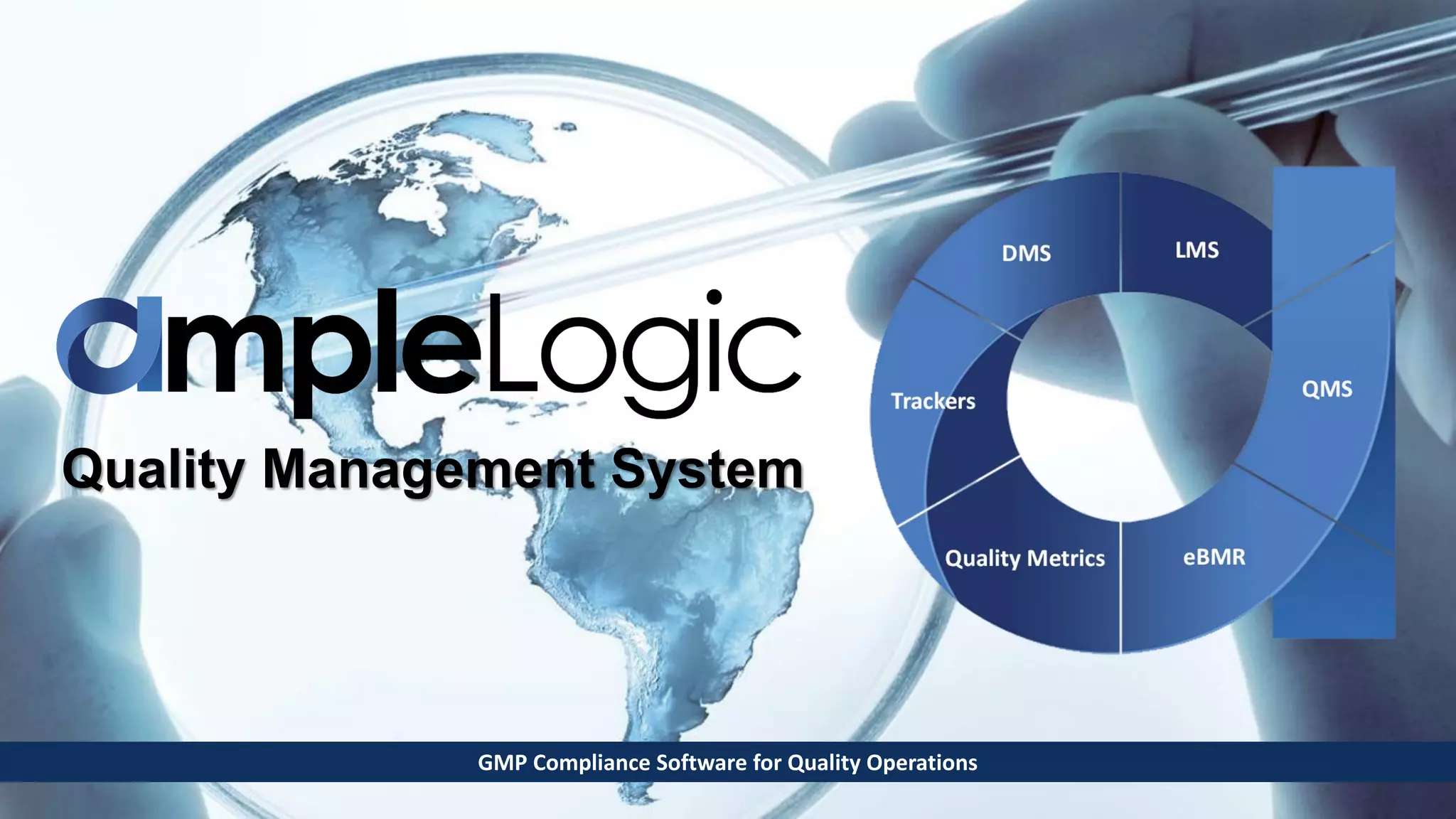 ampleLogic
Quality Management System

DMS
LMS
Trackers
QMS
Quality Metrics
eBMR

GMP Compliance Software for Quality Operations